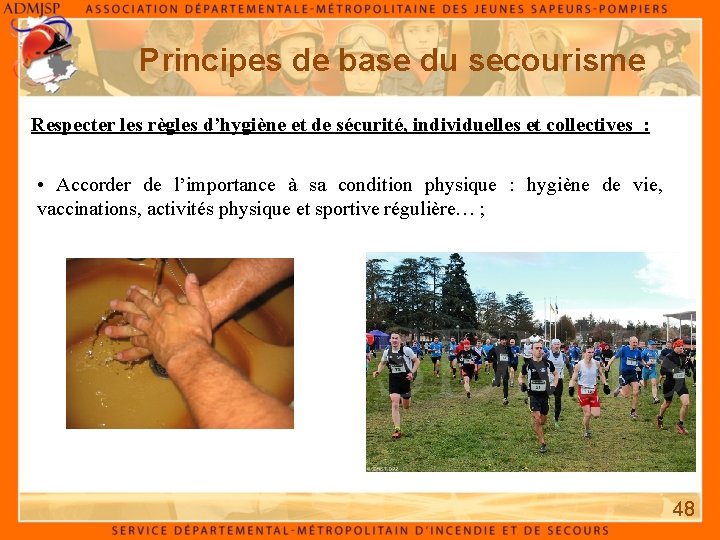 ADMJSP ASSOCIATION DÉPARTEMENTALE-MÉTROPOLITAINE DES JEUNES SAPEURS-POMPIERS

Principes de base du secourisme

Respecter les règles d'hygiène et de sécurité, individuelles et collectives :

• Accorder de l'importance à sa condition physique : hygiène de vie, vaccinations, activités physique et sportive régulière… ;

48

SERVICE DÉPARTEMENTAL-MÉTROPOLITAIN D'INCENDIE ET DE SECOURS